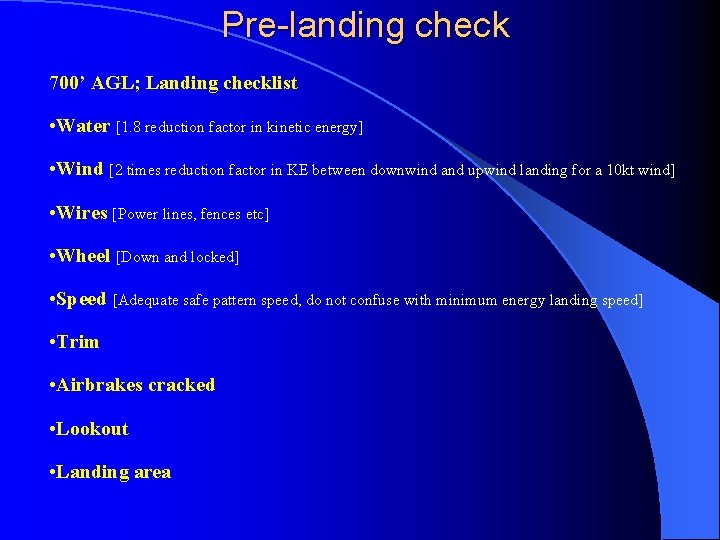 Pre-landing check

700’ AGL; Landing checklist

•Water [1.8 reduction factor in kinetic energy]

•Wind [2 times reduction factor in KE between downwind and upwind landing for a 10kt wind]

•Wires [Power lines, fences etc]

•Wheel [Down and locked]

•Speed [Adequate safe pattern speed, do not confuse with minimum energy landing speed]

•Trim

•Airbrakes cracked

•Lookout

•Landing area